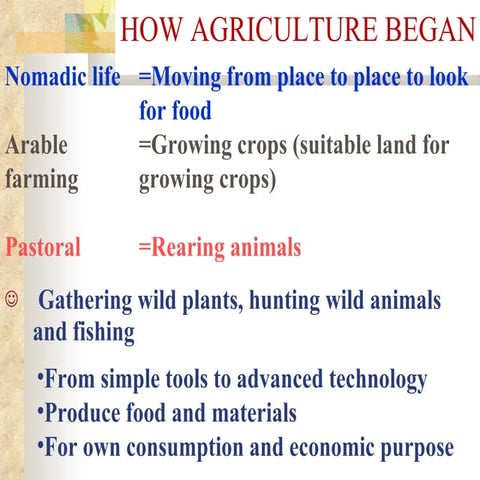 HOW AGRICULTURE BEGAN

Nomadic life =Moving from place to place to look for food

Arable farming =Growing crops (suitable land for growing crops)

Pastoral =Rearing animals

☺ Gathering wild plants, hunting wild animals and fishing

•From simple tools to advanced technology
•Produce food and materials
•For own consumption and economic purpose